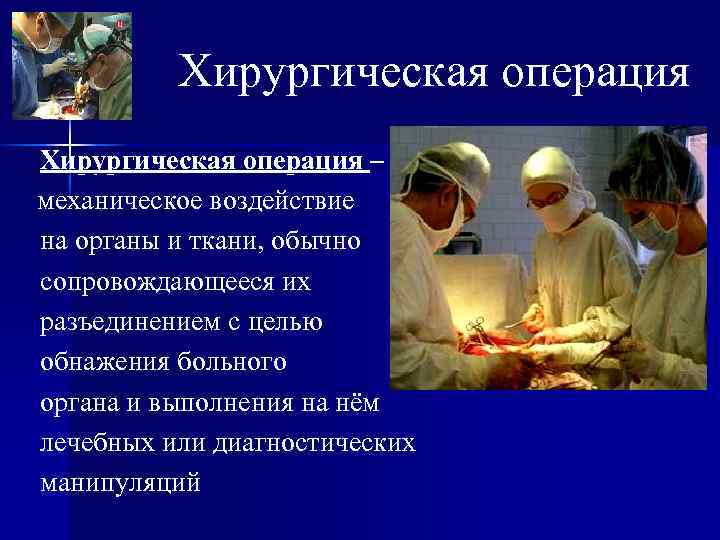 Хирургическая операция

Хирургическая операция – механическое воздействие на органы и ткани, обычно сопровождающееся их разъединением с целью обнажения больного органа и выполнения на нём лечебных или диагностических манипуляций